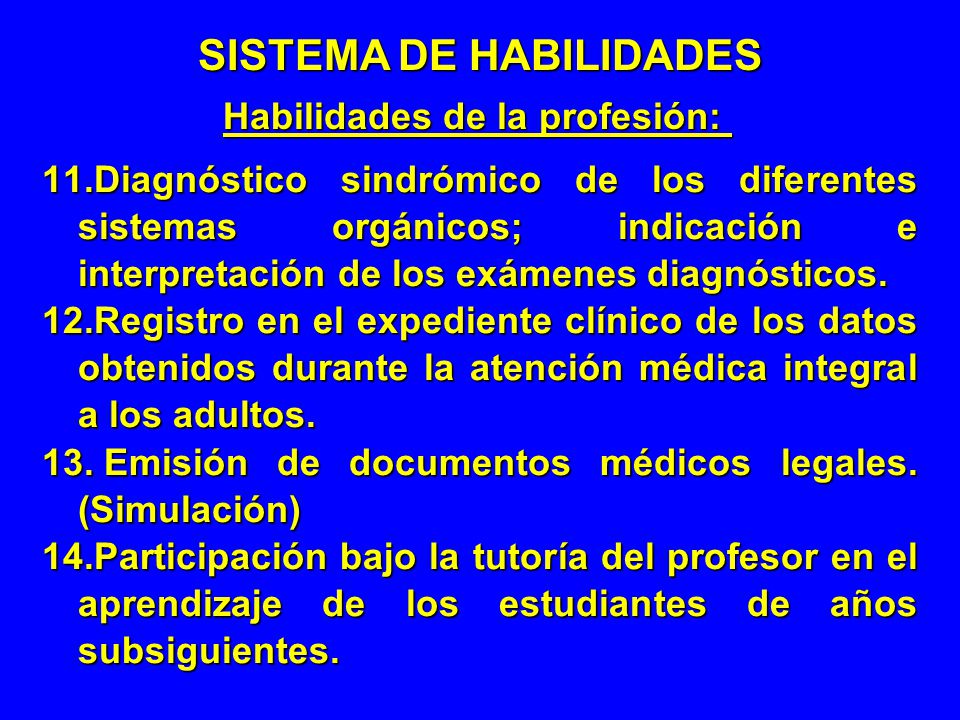 SISTEMA DE HABILIDADES

Habilidades de la profesión:

11.Diagnóstico sindrómico de los diferentes sistemas orgánicos; indicación e interpretación de los exámenes diagnósticos.

12.Registro en el expediente clínico de los datos obtenidos durante la atención médica integral a los adultos.

13. Emisión de documentos médicos legales. (Simulación)

14.Participación bajo la tutoría del profesor en el aprendizaje de los estudiantes de años subsiguientes.